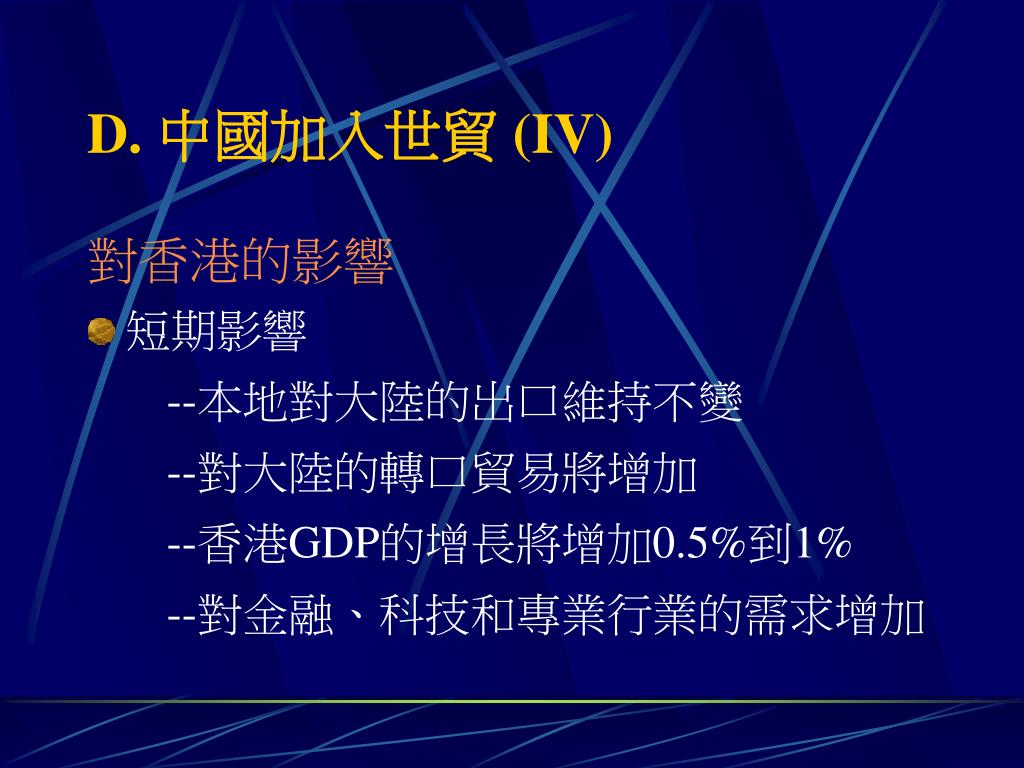 D. 中國加入世貿 (IV)

對香港的影響

短期影響

--本地對大陸的出口維持不變

--對大陸的轉口貿易將增加

--香港GDP的增長將增加0.5%到1%

--對金融、科技和專業行業的需求增加